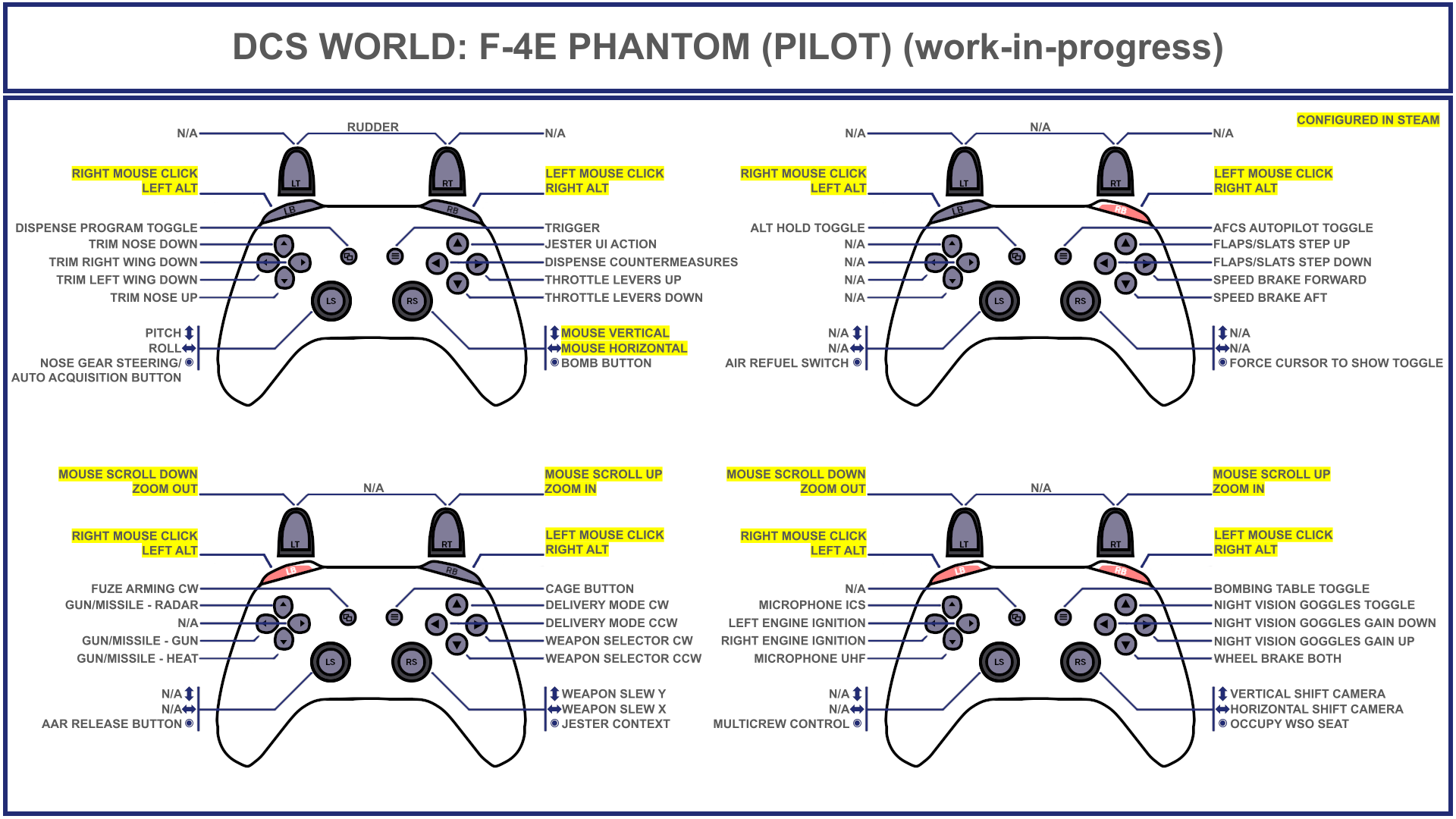 DCS WORLD: F-4E PHANTOM (PILOT) (work-in-progress)

CONFIGURED IN STEAM

N/A
RUDDER
N/A
RIGHT MOUSE CLICK
LEFT ALT
LEFT MOUSE CLICK
RIGHT ALT
LT
RT
LB
RB
DISPENSE PROGRAM TOGGLE
TRIM NOSE DOWN
TRIM RIGHT WING DOWN
TRIM LEFT WING DOWN
TRIM NOSE UP
TRIGGER
JESTER UI ACTION
DISPENSE COUNTERMEASURES
THROTTLE LEVERS UP
THROTTLE LEVERS DOWN
LS
RS
PITCH
ROLL
NOSE GEAR STEERING/
AUTO ACQUISITION BUTTON
MOUSE VERTICAL
MOUSE HORIZONTAL
BOMB BUTTON

N/A
N/A
N/A
RIGHT MOUSE CLICK
LEFT ALT
LEFT MOUSE CLICK
RIGHT ALT
LT
RT
LB
RB
ALT HOLD TOGGLE
N/A
N/A
N/A
N/A
AFCS AUTOPILOT TOGGLE
FLAPS/SLATS STEP UP
FLAPS/SLATS STEP DOWN
SPEED BRAKE FORWARD
SPEED BRAKE AFT
LS
RS
N/A
N/A
AIR REFUEL SWITCH
N/A
N/A
FORCE CURSOR TO SHOW TOGGLE

MOUSE SCROLL DOWN
ZOOM OUT
N/A
MOUSE SCROLL UP
ZOOM IN
RIGHT MOUSE CLICK
LEFT ALT
LEFT MOUSE CLICK
RIGHT ALT
LT
RT
LB
RB
FUZE ARMING CW
GUN/MISSILE - RADAR
N/A
GUN/MISSILE - GUN
GUN/MISSILE - HEAT
CAGE BUTTON
DELIVERY MODE CW
DELIVERY MODE CCW
WEAPON SELECTOR CW
WEAPON SELECTOR CCW
LS
RS
N/A
N/A
AAR RELEASE BUTTON
WEAPON SLEW Y
WEAPON SLEW X
JESTER CONTEXT

MOUSE SCROLL DOWN
ZOOM OUT
N/A
MOUSE SCROLL UP
ZOOM IN
RIGHT MOUSE CLICK
LEFT ALT
LEFT MOUSE CLICK
RIGHT ALT
LT
RT
LB
RB
N/A
MICROPHONE ICS
LEFT ENGINE IGNITION
RIGHT ENGINE IGNITION
MICROPHONE UHF
BOMBING TABLE TOGGLE
NIGHT VISION GOGGLES TOGGLE
NIGHT VISION GOGGLES GAIN DOWN
NIGHT VISION GOGGLES GAIN UP
WHEEL BRAKE BOTH
LS
RS
N/A
N/A
MULTICREW CONTROL
VERTICAL SHIFT CAMERA
HORIZONTAL SHIFT CAMERA
OCCUPY WSO SEAT